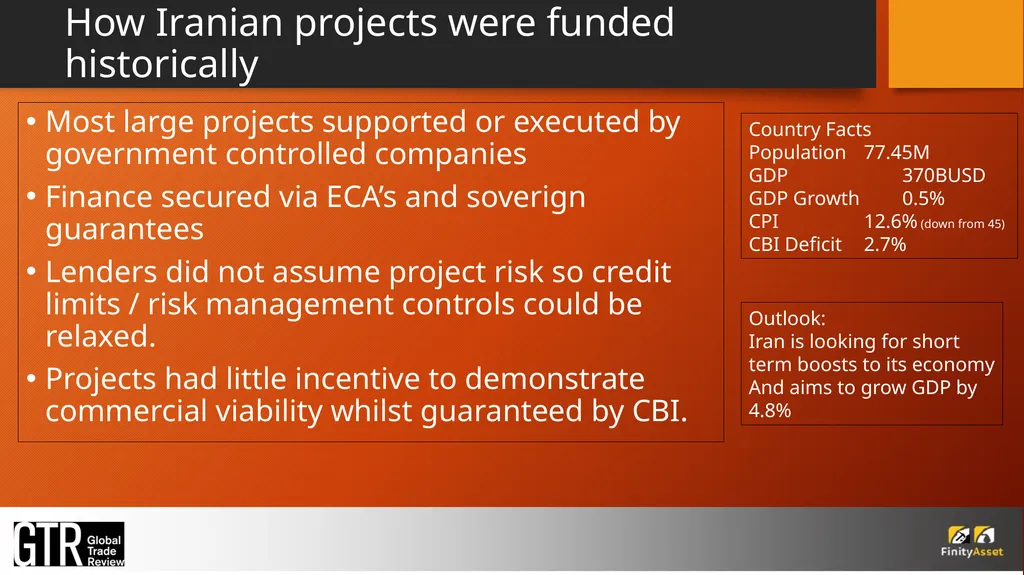 How Iranian projects were funded historically

• Most large projects supported or executed by government controlled companies
• Finance secured via ECA's and soverign guarantees
• Lenders did not assume project risk so credit limits / risk management controls could be relaxed.
• Projects had little incentive to demonstrate commercial viability whilst guaranteed by CBI.

Country Facts
Population 77.45M
GDP 370BUSD
GDP Growth 0.5%
CPI 12.6% (down from 45)
CBI Deficit 2.7%

Outlook:
Iran is looking for short term boosts to its economy And aims to grow GDP by 4.8%

GTR Global Trade Review

FinityAsset